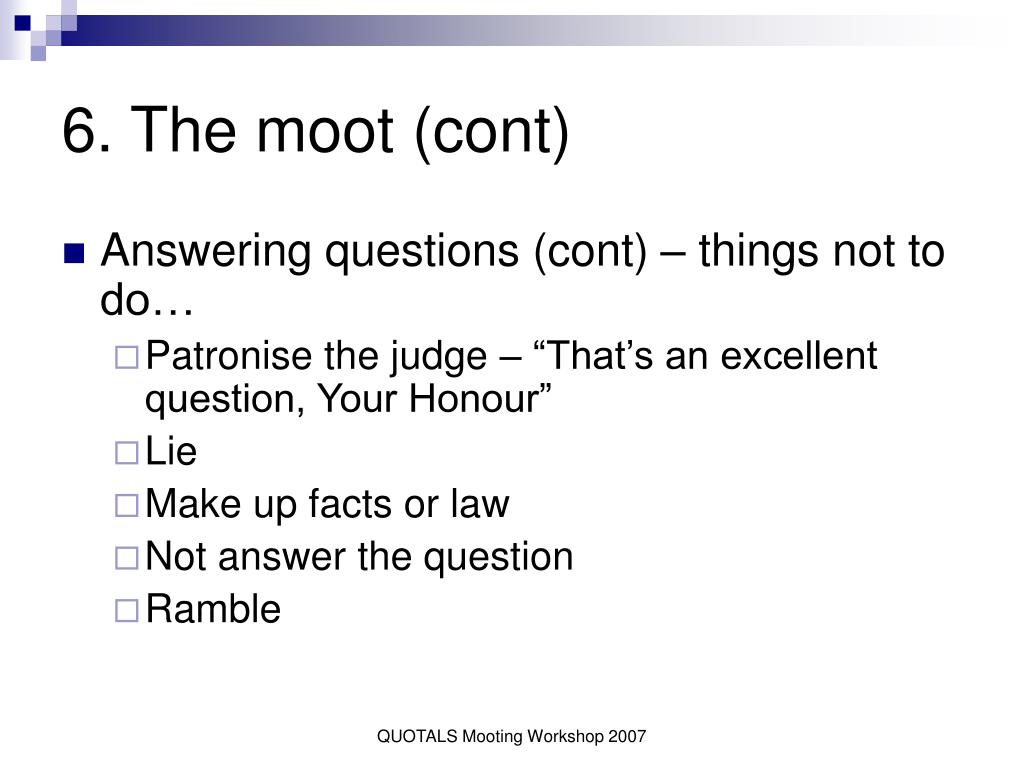 6. The moot (cont)

Answering questions (cont) – things not to do…

Patronise the judge – “That’s an excellent question, Your Honour”

Lie

Make up facts or law

Not answer the question

Ramble

QUOTALS Mooting Workshop 2007